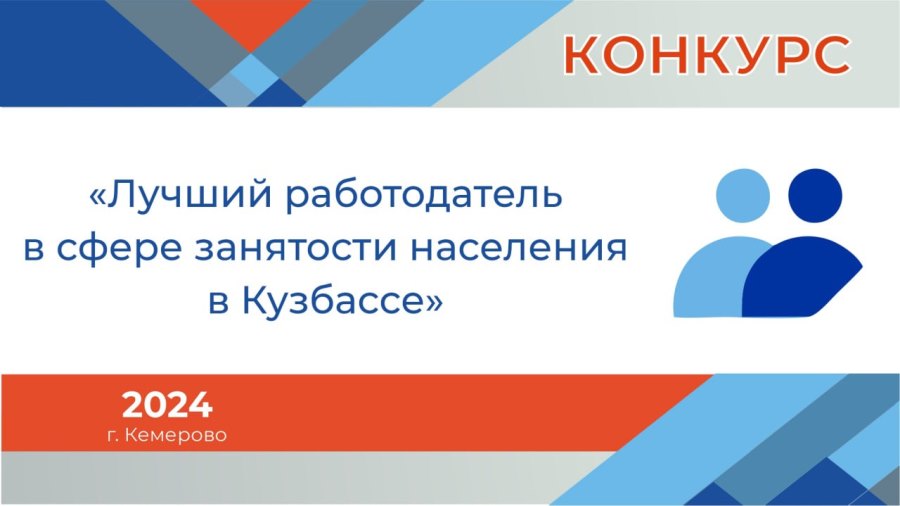 КОНКУРС

«Лучший работодатель в сфере занятости населения в Кузбассе»

2024
г. Кемерово